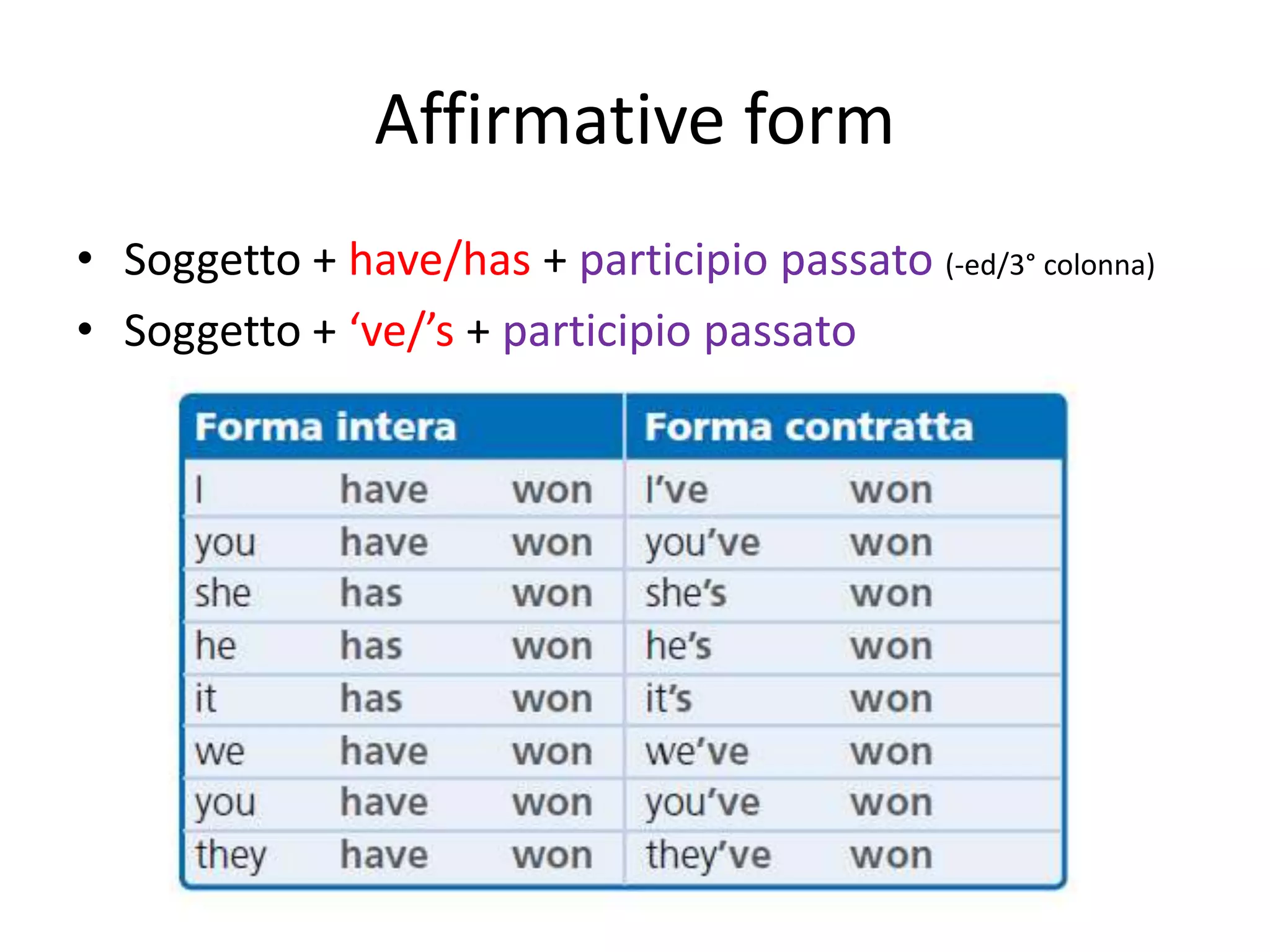 Affirmative form

• Soggetto + have/has + participio passato (-ed/3° colonna)
• Soggetto + ‘ve/’s + participio passato

| Forma intera | | | Forma contratta | |
|---|---|---|---|---|
| I | have | won | I’ve | won |
| you | have | won | you’ve | won |
| she | has | won | she’s | won |
| he | has | won | he’s | won |
| it | has | won | it’s | won |
| we | have | won | we’ve | won |
| you | have | won | you’ve | won |
| they | have | won | they’ve | won |